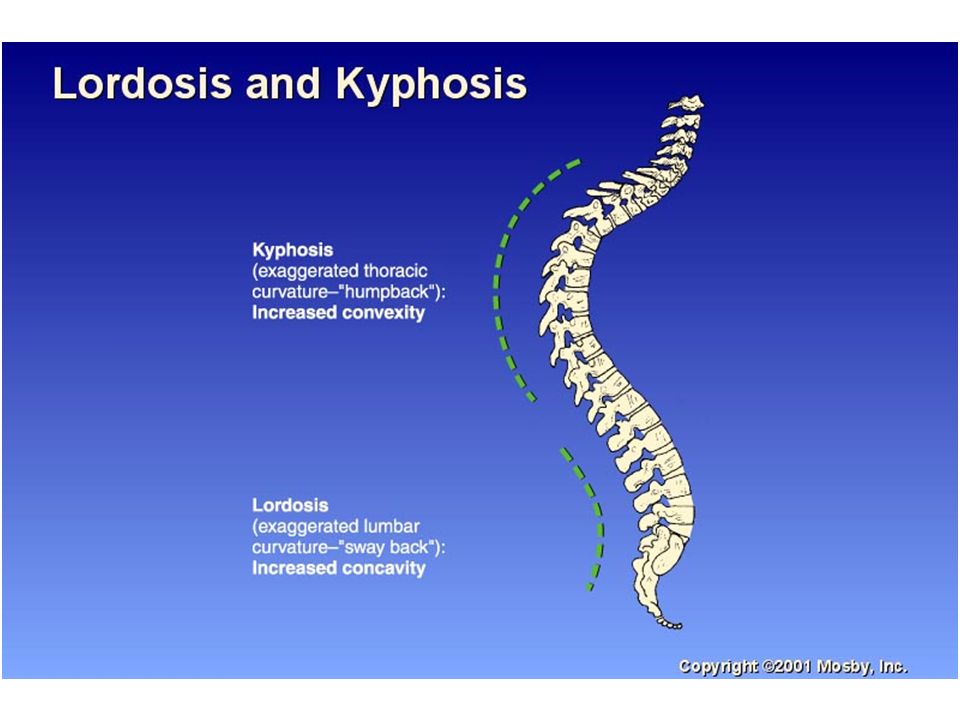 Lordosis and Kyphosis

Kyphosis
(exaggerated thoracic curvature–"humpback"):
Increased convexity

Lordosis
(exaggerated lumbar curvature–"sway back"):
Increased concavity

Copyright ©2001 Mosby, Inc.